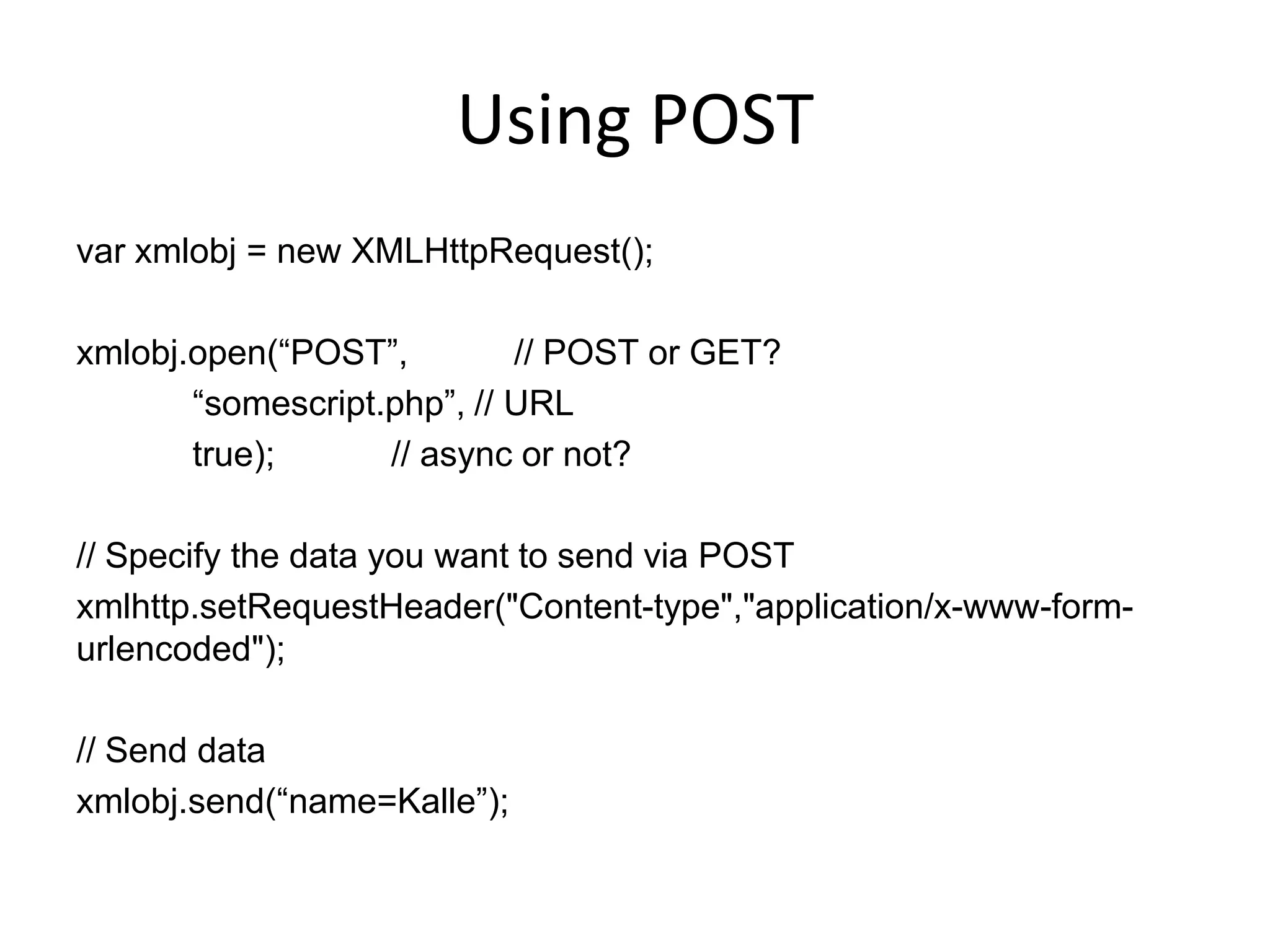 Using POST

var xmlobj = new XMLHttpRequest();

xmlobj.open(“POST”, // POST or GET?
“somescript.php”, // URL
true); // async or not?

// Specify the data you want to send via POST
xmlhttp.setRequestHeader("Content-type","application/x-www-form-urlencoded");

// Send data
xmlobj.send(“name=Kalle”);